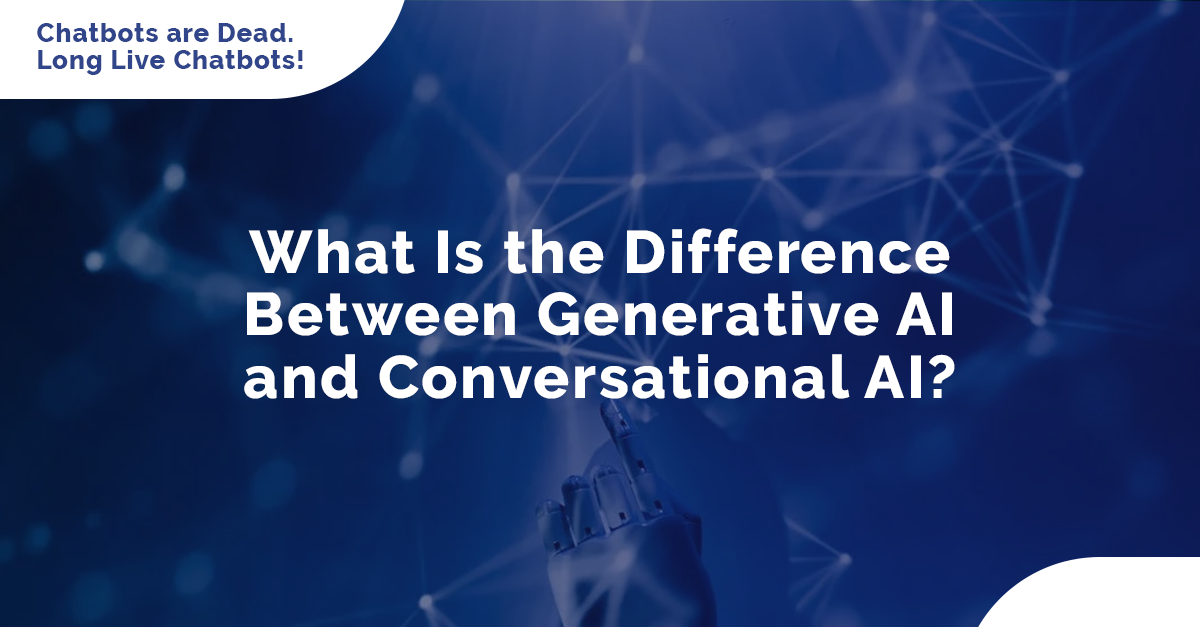 Chatbots are Dead.
Long Live Chatbots!

What Is the Difference Between Generative AI and Conversational AI?